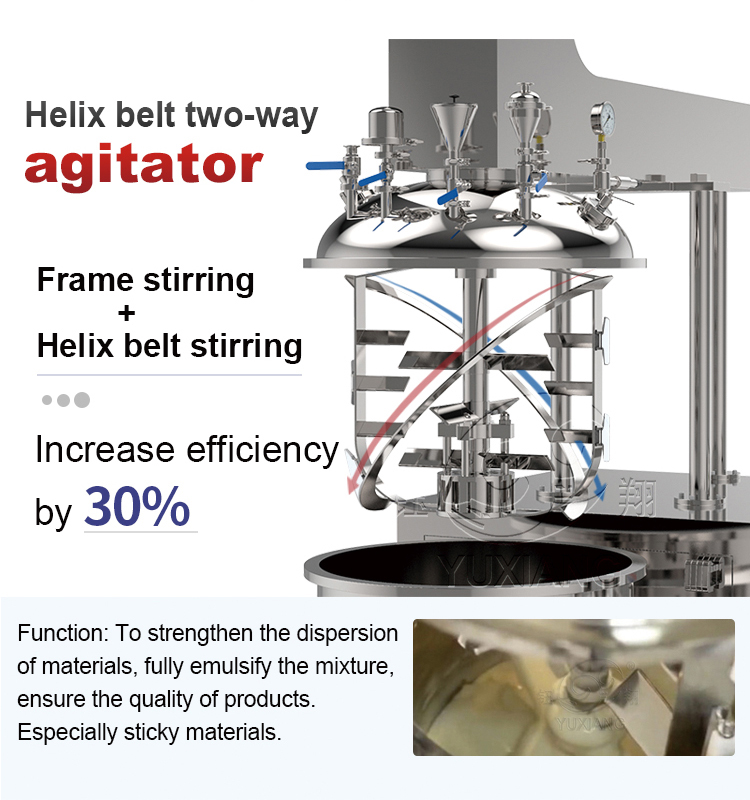 Helix belt two-way
agitator

Frame stirring
+
Helix belt stirring

Increase efficiency
by 30%

翔
YUXIANG

Function: To strengthen the dispersion of materials, fully emulsify the mixture, ensure the quality of products. Especially sticky materials.

YUXIANG